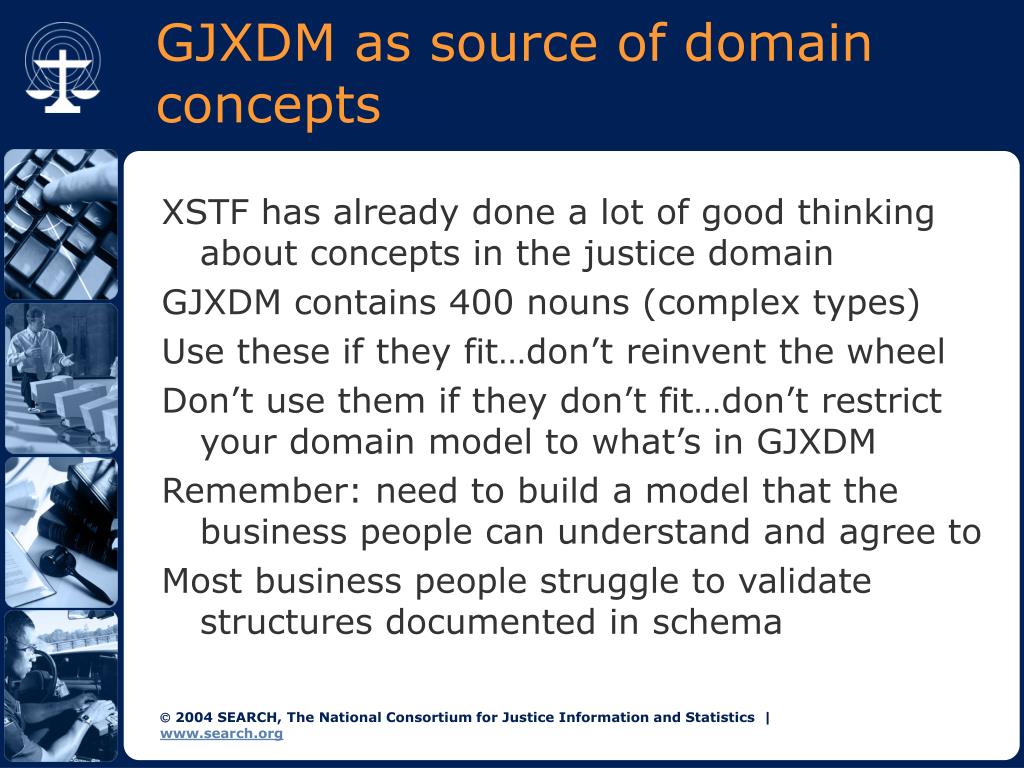 GJXDM as source of domain concepts

XSTF has already done a lot of good thinking about concepts in the justice domain

GJXDM contains 400 nouns (complex types)

Use these if they fit…don’t reinvent the wheel

Don’t use them if they don’t fit…don’t restrict your domain model to what’s in GJXDM

Remember: need to build a model that the business people can understand and agree to

Most business people struggle to validate structures documented in schema

© 2004 SEARCH, The National Consortium for Justice Information and Statistics | www.search.org